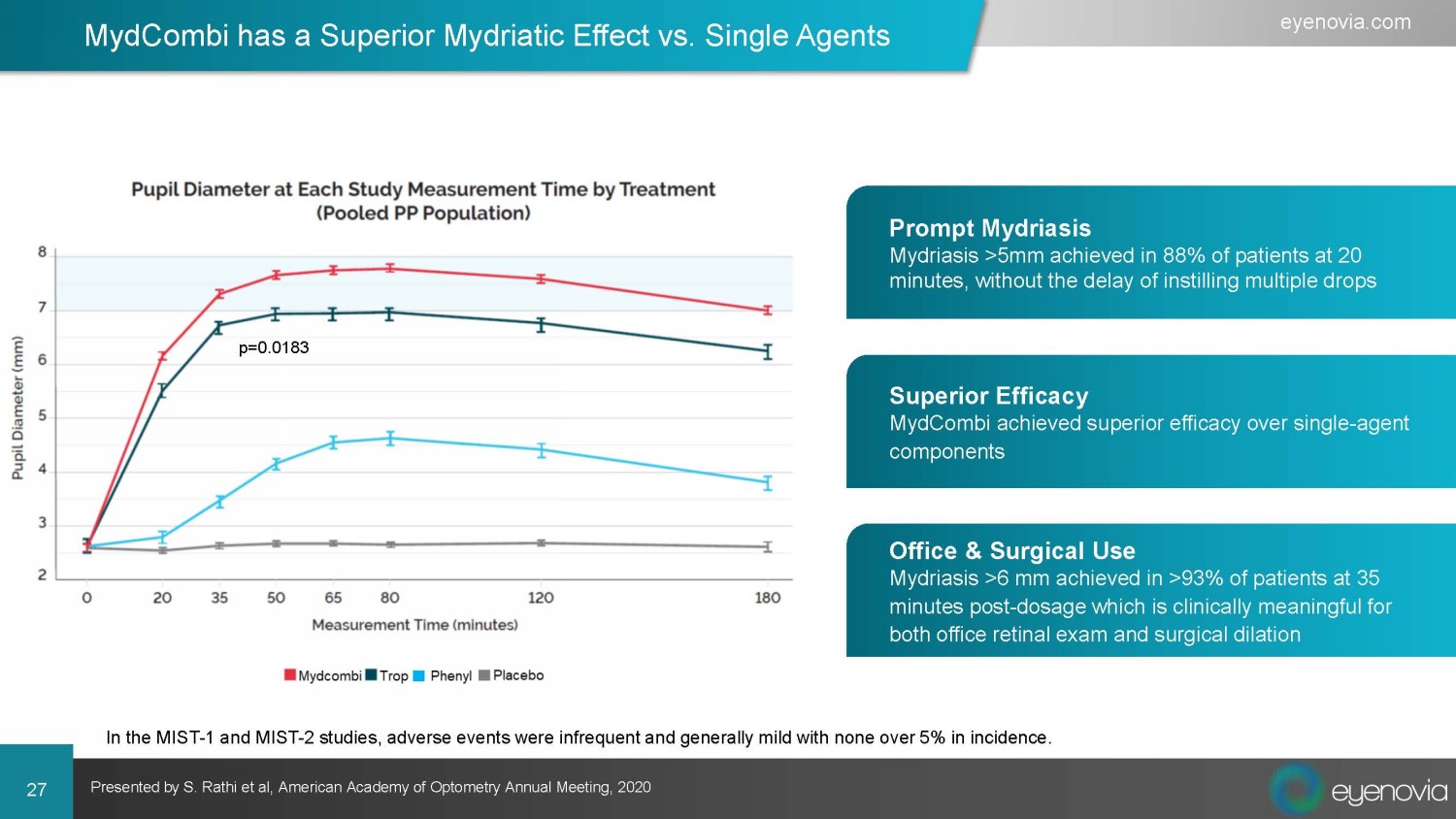 MydCombi has a Superior Mydriatic Effect vs. Single Agents

eyenovia.com

Pupil Diameter at Each Study Measurement Time by Treatment (Pooled PP Population)

Pupil Diameter (mm)

8
7
6
5
4
3
2

p=0.0183

0 20 35 50 65 80 120 180

Measurement Time (minutes)

Mydcombi Trop Phenyl Placebo

Prompt Mydriasis
Mydriasis >5mm achieved in 88% of patients at 20 minutes, without the delay of instilling multiple drops

Superior Efficacy
MydCombi achieved superior efficacy over single-agent components

Office & Surgical Use
Mydriasis >6 mm achieved in >93% of patients at 35 minutes post-dosage which is clinically meaningful for both office retinal exam and surgical dilation

In the MIST-1 and MIST-2 studies, adverse events were infrequent and generally mild with none over 5% in incidence.

27

Presented by S. Rathi et al, American Academy of Optometry Annual Meeting, 2020

eyenovia